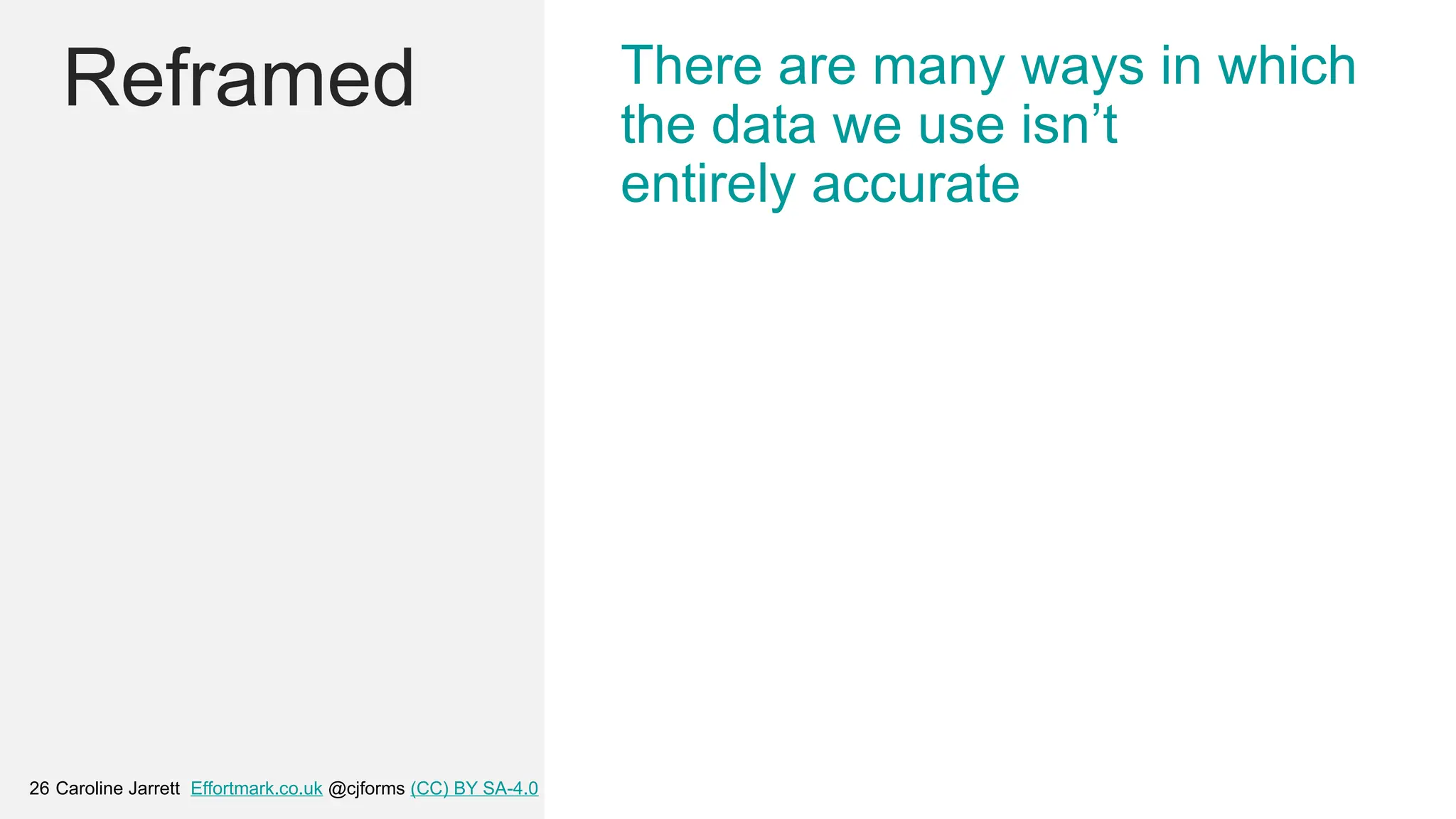 Reframed

There are many ways in which the data we use isn’t entirely accurate

26 Caroline Jarrett Effortmark.co.uk @cjforms (CC) BY SA-4.0